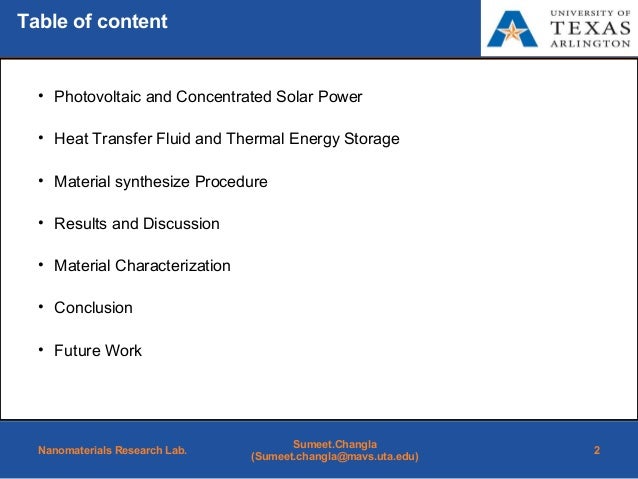 Table of content

UNIVERSITY OF TEXAS ARLINGTON

• Photovoltaic and Concentrated Solar Power

• Heat Transfer Fluid and Thermal Energy Storage

• Material synthesize Procedure

• Results and Discussion

• Material Characterization

• Conclusion

• Future Work

Nanomaterials Research Lab.

Sumeet.Changla
(Sumeet.changla@mavs.uta.edu)

2